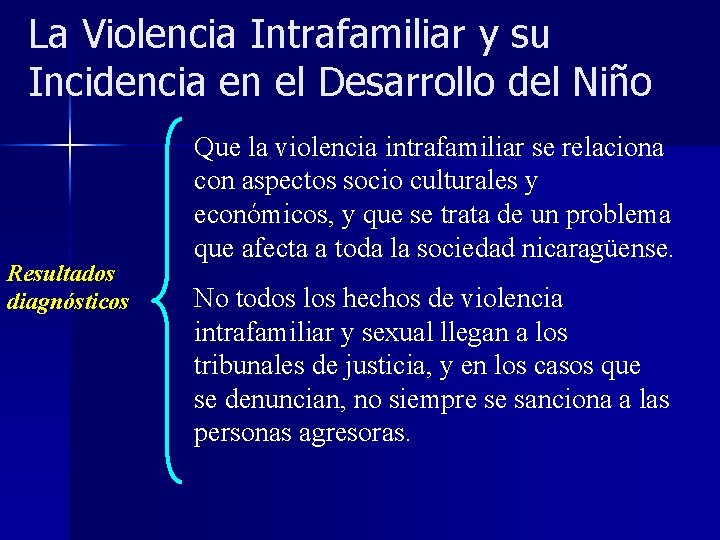 La Violencia Intrafamiliar y su Incidencia en el Desarrollo del Niño

Resultados diagnósticos

Que la violencia intrafamiliar se relaciona con aspectos socio culturales y económicos, y que se trata de un problema que afecta a toda la sociedad nicaragüense.

No todos los hechos de violencia intrafamiliar y sexual llegan a los tribunales de justicia, y en los casos que se denuncian, no siempre se sanciona a las personas agresoras.